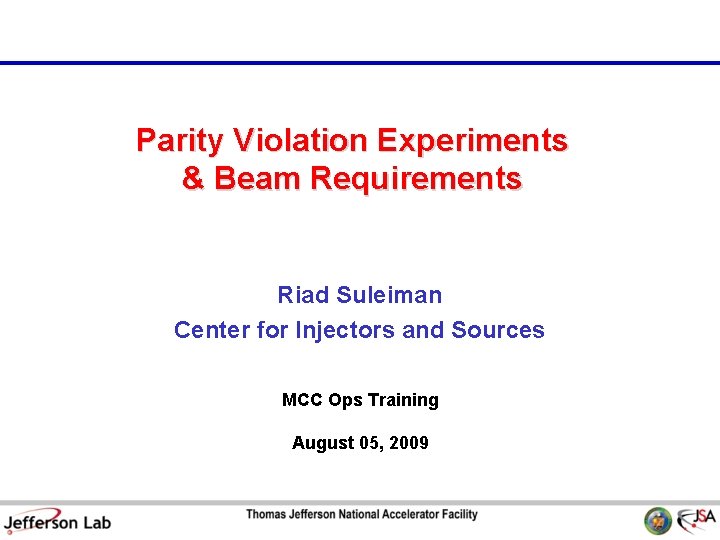 Parity Violation Experiments
& Beam Requirements

Riad Suleiman
Center for Injectors and Sources

MCC Ops Training

August 05, 2009

Jefferson Lab

Thomas Jefferson National Accelerator Facility

JSA